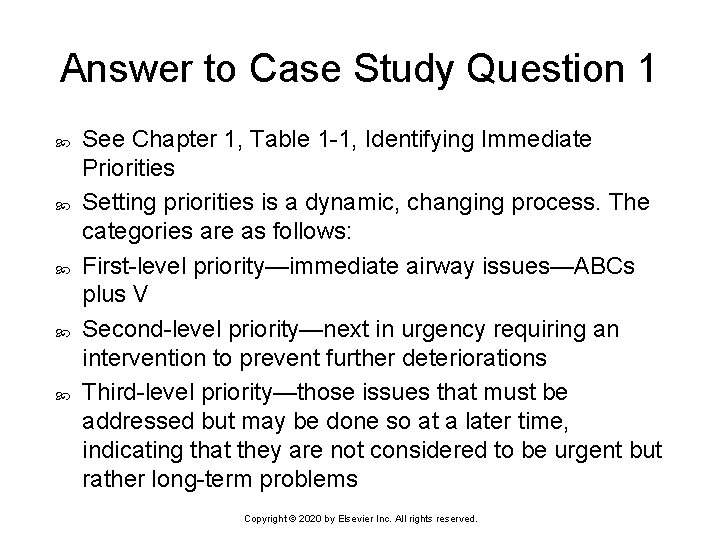 Answer to Case Study Question 1

See Chapter 1, Table 1-1, Identifying Immediate Priorities

Setting priorities is a dynamic, changing process. The categories are as follows:

First-level priority—immediate airway issues—ABCs plus V

Second-level priority—next in urgency requiring an intervention to prevent further deteriorations

Third-level priority—those issues that must be addressed but may be done so at a later time, indicating that they are not considered to be urgent but rather long-term problems

Copyright © 2020 by Elsevier Inc. All rights reserved.